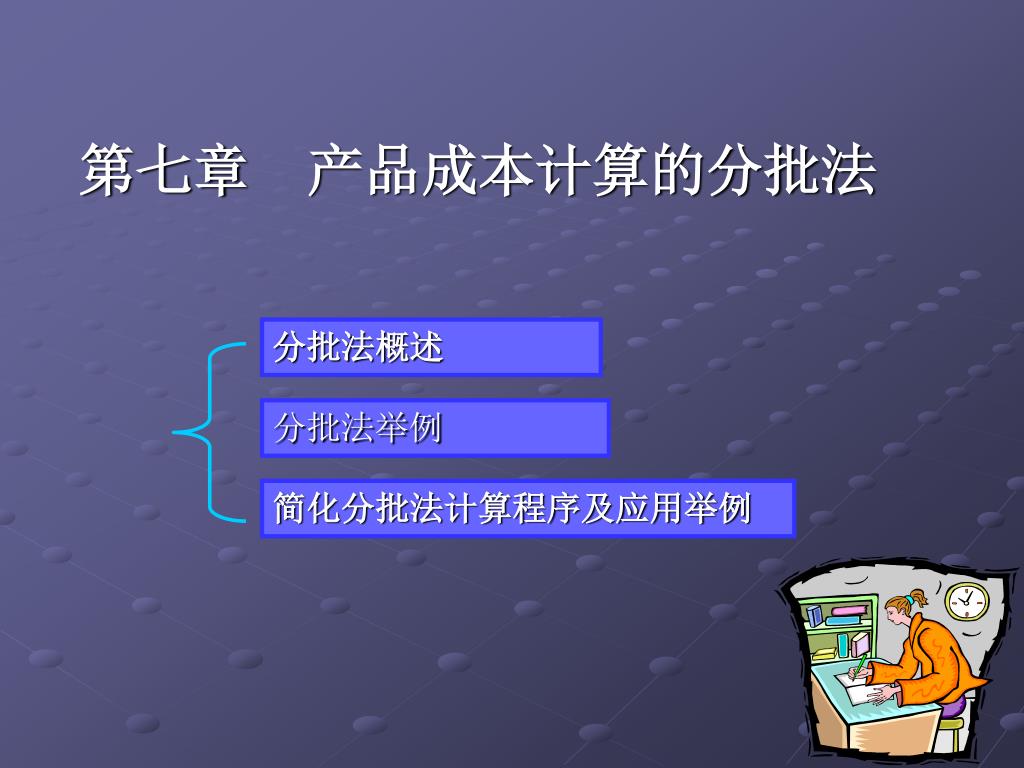 第七章　产品成本计算的分批法

分批法概述

分批法举例

简化分批法计算程序及应用举例